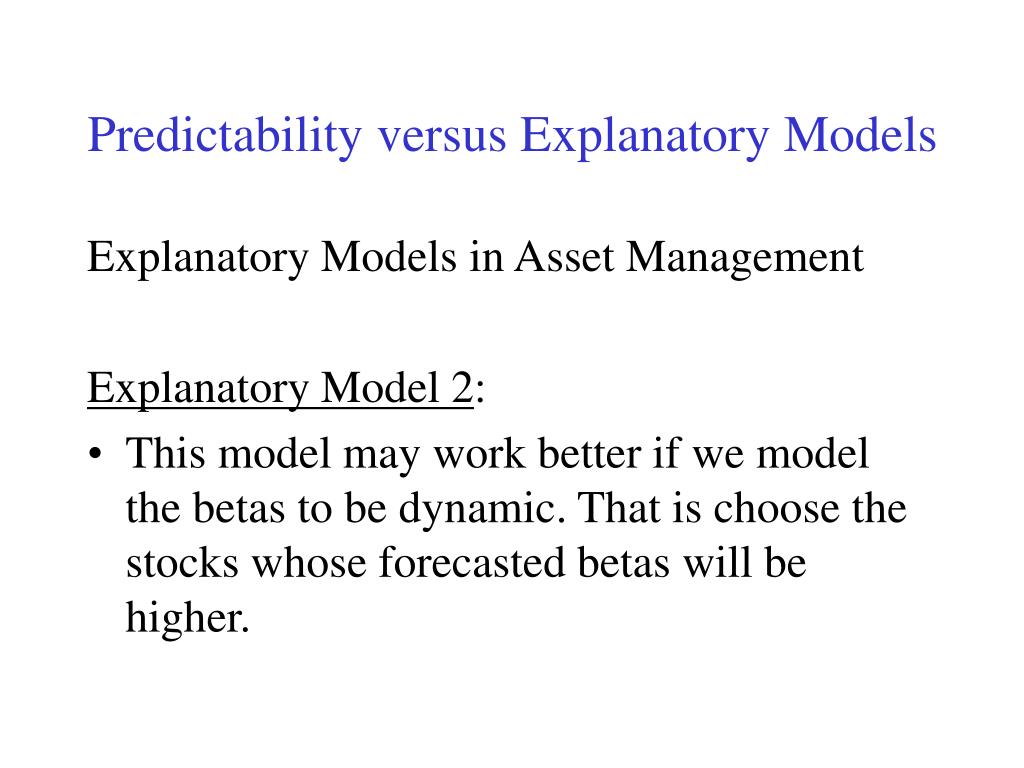 Predictability versus Explanatory Models

Explanatory Models in Asset Management

Explanatory Model 2:

• This model may work better if we model the betas to be dynamic. That is choose the stocks whose forecasted betas will be higher.